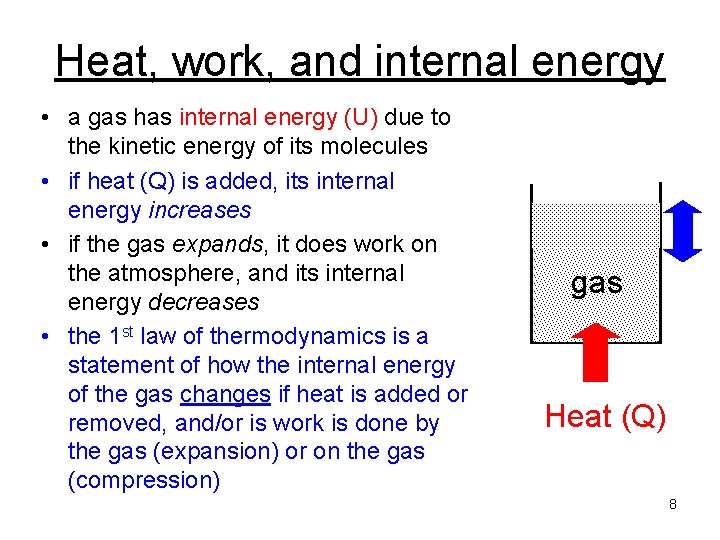 Heat, work, and internal energy

• a gas has internal energy (U) due to the kinetic energy of its molecules
• if heat (Q) is added, its internal energy increases
• if the gas expands, it does work on the atmosphere, and its internal energy decreases
• the 1st law of thermodynamics is a statement of how the internal energy of the gas changes if heat is added or removed, and/or is work is done by the gas (expansion) or on the gas (compression)

gas

Heat (Q)

8